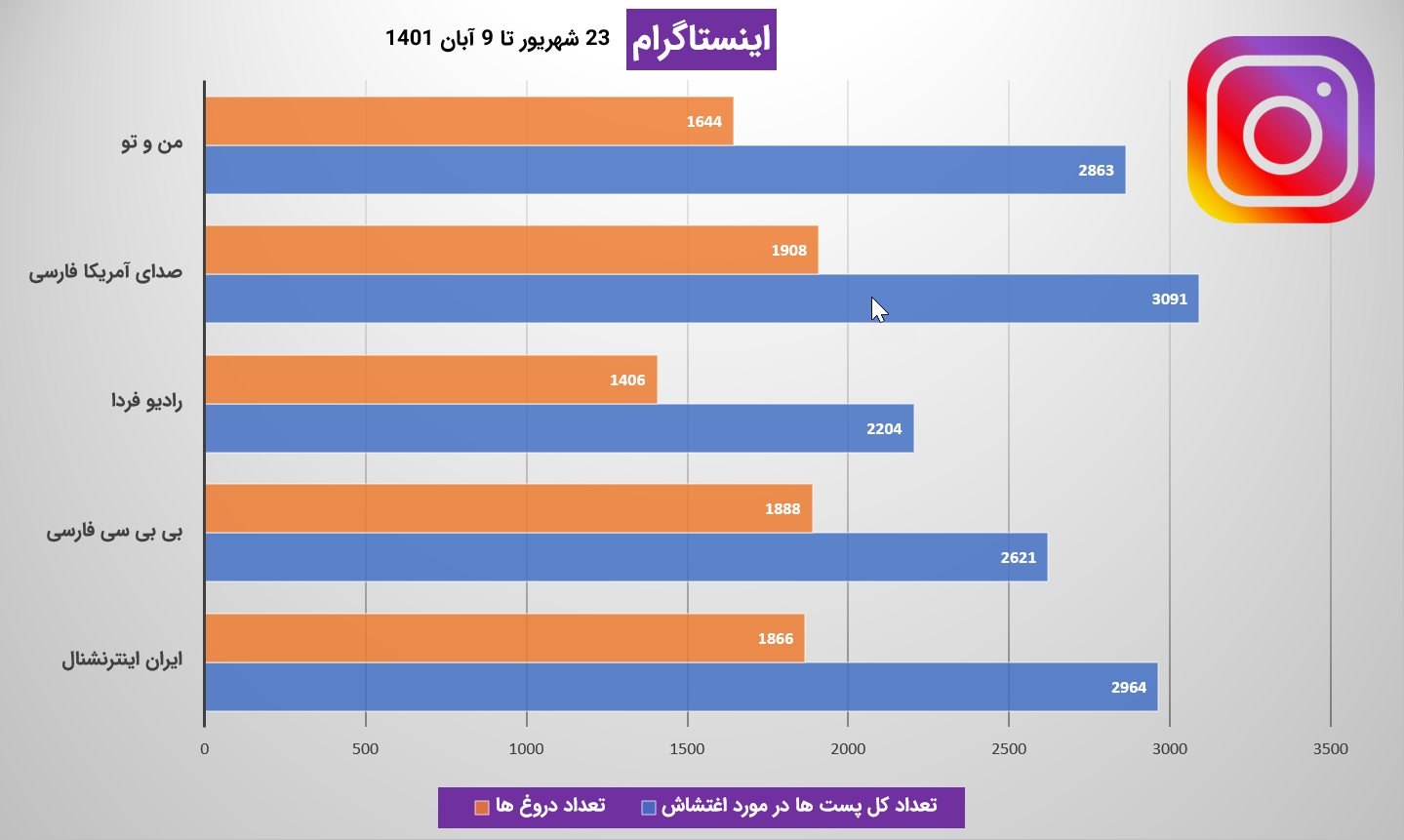 اینستاگرام

23 شهریور تا 9 آبان 1401

من و تو

1644

2863

صدای آمریکا فارسی

1908

3091

رادیو فردا

1406

2204

بی بی سی فارسی

1888

2621

ایران اینترنشنال

1866

2964

0 500 1000 1500 2000 2500 3000 3500

تعداد کل پست ها در مورد اغتشاش

تعداد دروغ ها